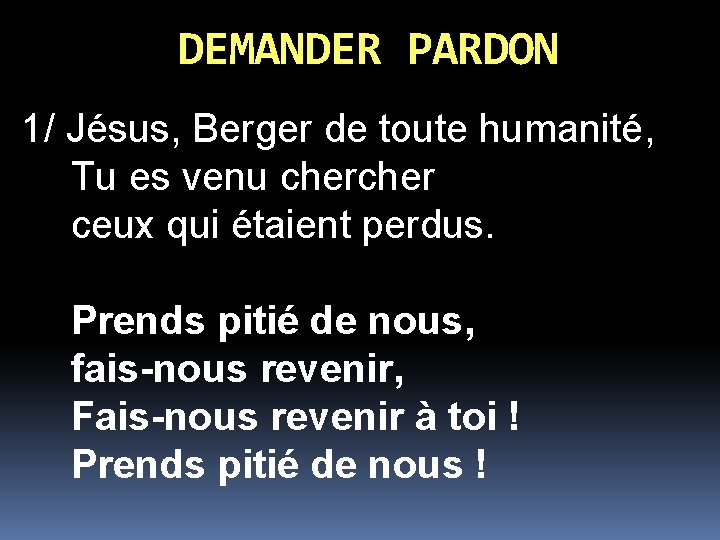 DEMANDER PARDON

1/ Jésus, Berger de toute humanité,
Tu es venu chercher
ceux qui étaient perdus.

Prends pitié de nous,
fais-nous revenir,
Fais-nous revenir à toi !
Prends pitié de nous !